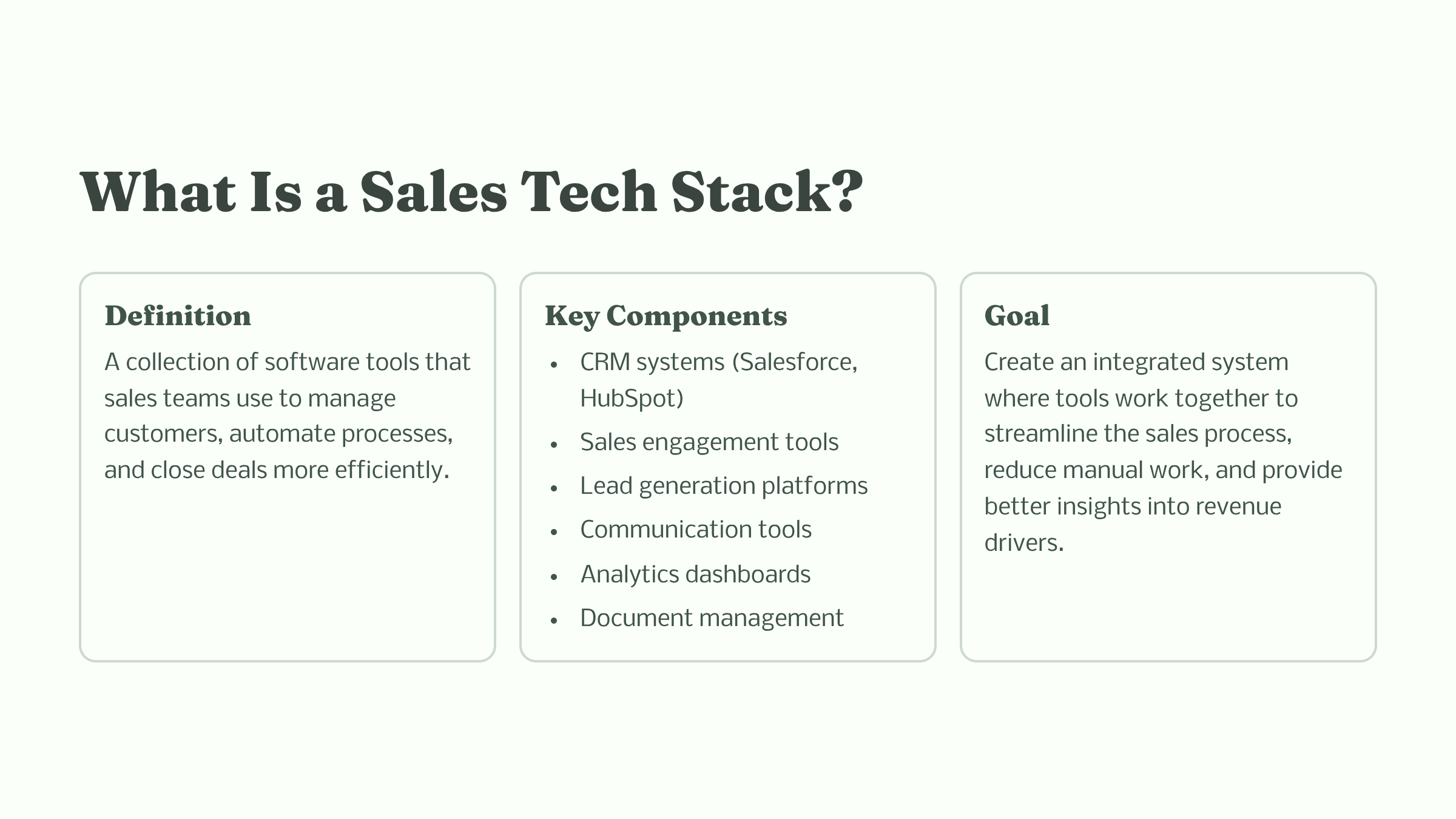 What Is a Sales Tech Stack?

Definition

A collection of software tools that sales teams use to manage customers, automate processes, and close deals more efficiently.

Key Components

- CRM systems (Salesforce, HubSpot)
- Sales engagement tools
- Lead generation platforms
- Communication tools
- Analytics dashboards
- Document management

Goal

Create an integrated system where tools work together to streamline the sales process, reduce manual work, and provide better insights into revenue drivers.